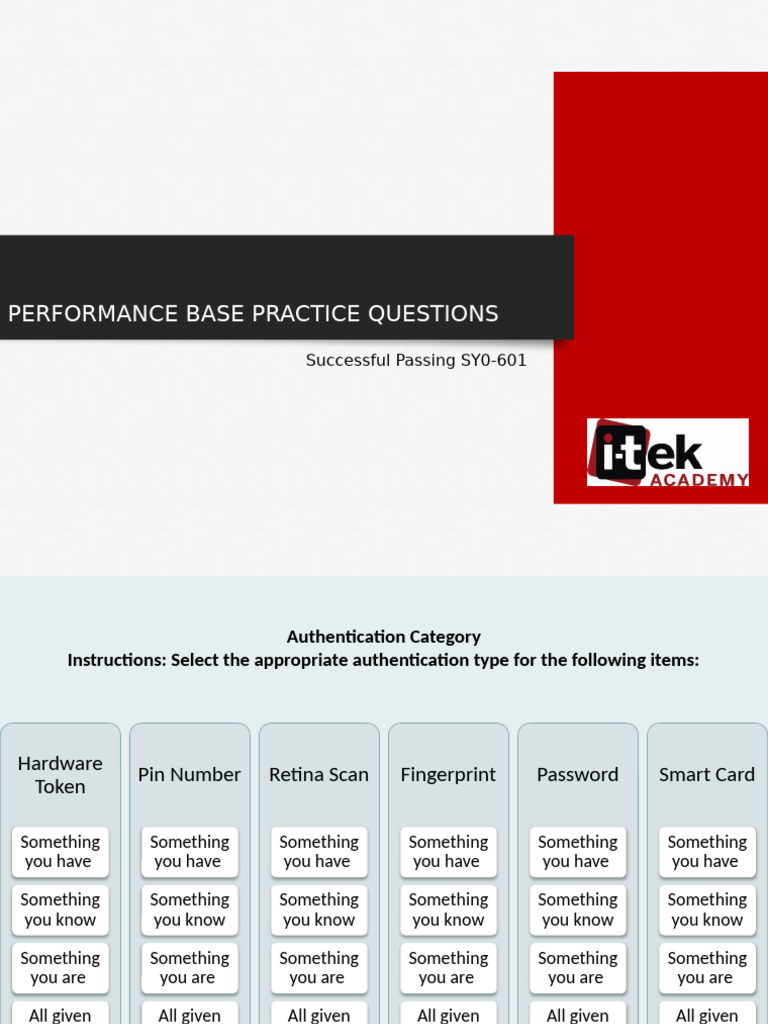 PERFORMANCE BASE PRACTICE QUESTIONS

Successful Passing SY0-601

i-tek ACADEMY

Authentication Category
Instructions: Select the appropriate authentication type for the following items:

Hardware Token

Something you have

Something you know

Something you are

All given

Pin Number

Something you have

Something you know

Something you are

All given

Retina Scan

Something you have

Something you know

Something you are

All given

Fingerprint

Something you have

Something you know

Something you are

All given

Password

Something you have

Something you know

Something you are

All given

Smart Card

Something you have

Something you know

Something you are

All given